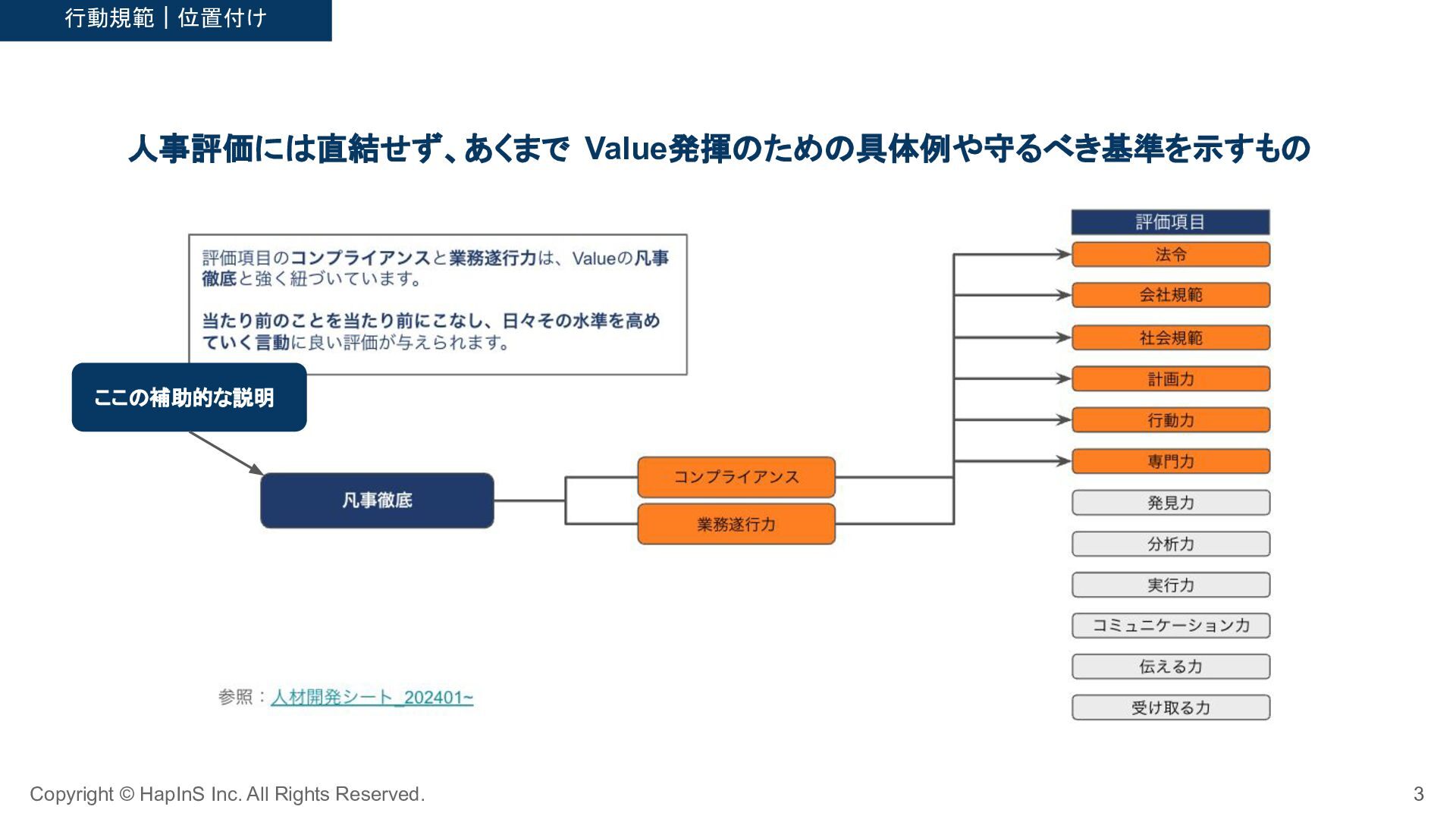 行動規範｜位置付け

人事評価には直結せず、あくまで Value発揮のための具体例や守るべき基準を示すもの

評価項目のコンプライアンスと業務遂行力は、Valueの凡事徹底と強く紐づいています。

当たり前のことを当たり前にこなし、日々その水準を高めていく言動に良い評価が与えられます。

ここの補助的な説明

凡事徹底

コンプライアンス

業務遂行力

評価項目

法令

会社規範

社会規範

計画力

行動力

専門力

発見力

分析力

実行力

コミュニケーション力

伝える力

受け取る力

参照：人材開発シート_202401~

Copyright © HapInS Inc. All Rights Reserved.

3